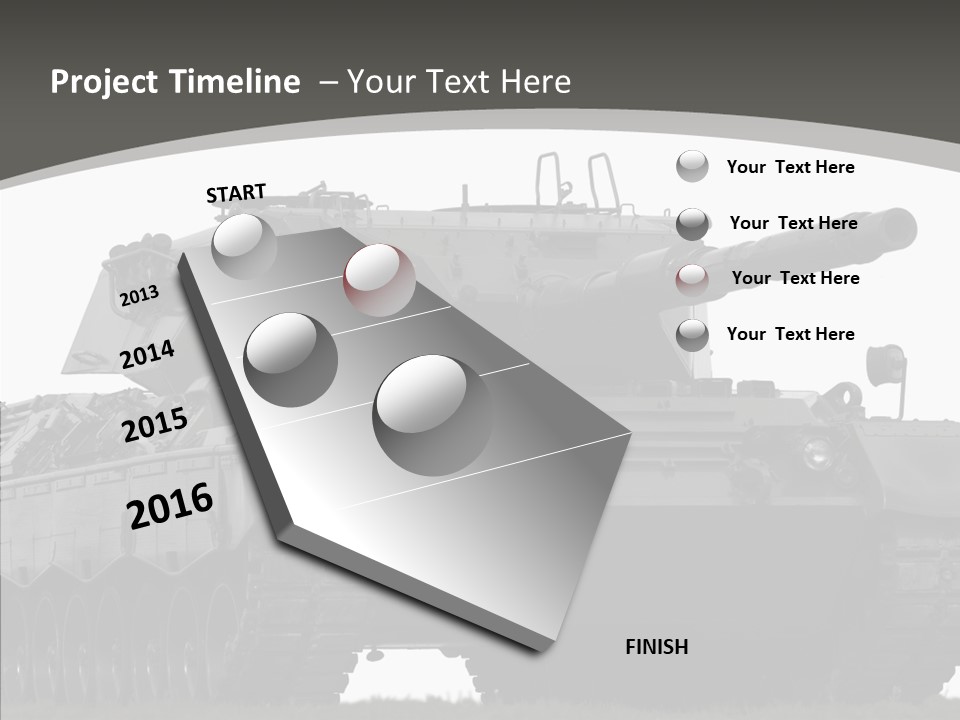 Project Timeline – Your Text Here

START

2013

2014

2015

2016

FINISH

Your Text Here

Your Text Here

Your Text Here

Your Text Here